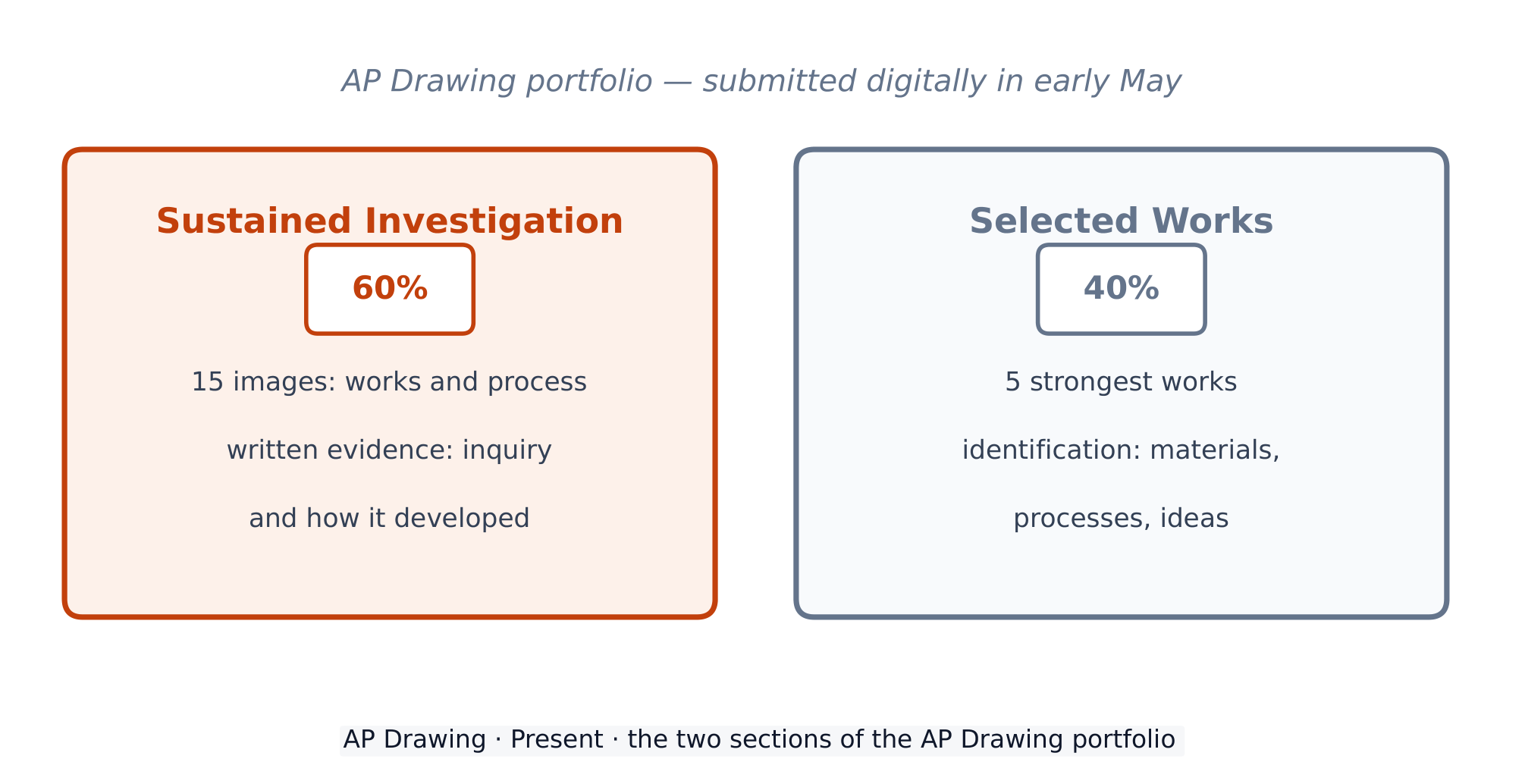 AP Drawing portfolio — submitted digitally in early May

Sustained Investigation

60%

15 images: works and process

written evidence: inquiry

and how it developed

Selected Works

40%

5 strongest works

identification: materials,

processes, ideas

AP Drawing · Present · the two sections of the AP Drawing portfolio